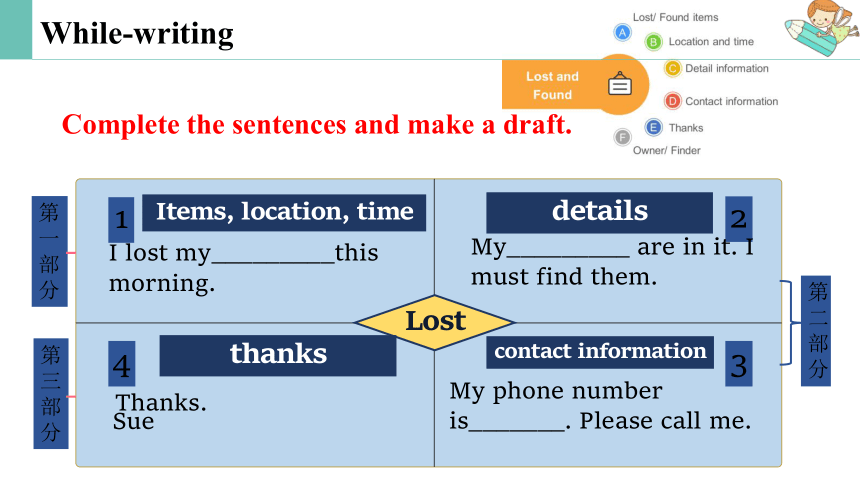 While-writing

Lost and Found

Lost/ Found items
A
B Location and time
C Detail information
D Contact information
E Thanks
F
Owner/ Finder

Complete the sentences and make a draft.

第一部分

1 Items, location, time
I lost my__________this morning.

details 2
My__________ are in it. I must find them.

第二部分

Lost

第三部分

4 thanks
Thanks.
Sue

contact information 3
My phone number is________. Please call me.